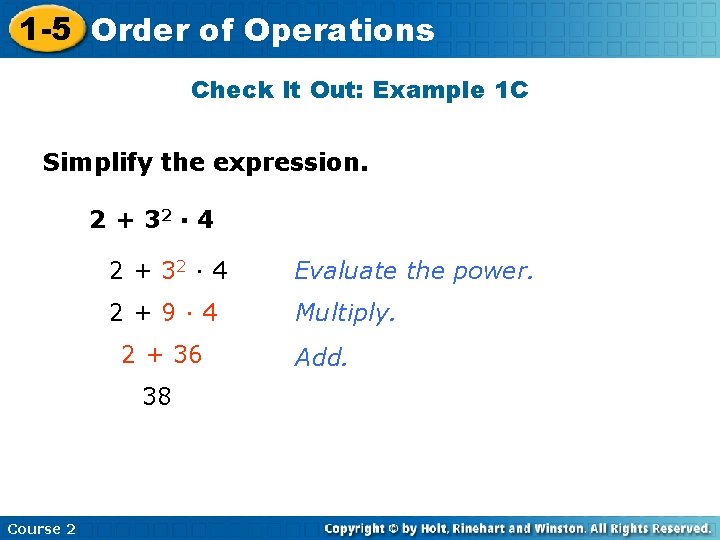 1-5 Order of Operations

Check It Out: Example 1C

Simplify the expression.

$2 + 3^2 \cdot 4$

$2 + 3^2 \cdot 4$ Evaluate the power.

$2 + 9 \cdot 4$ Multiply.

$2 + 36$ Add.

$38$

Course 2

Copyright © by Holt, Rinehart and Winston. All Rights Reserved.